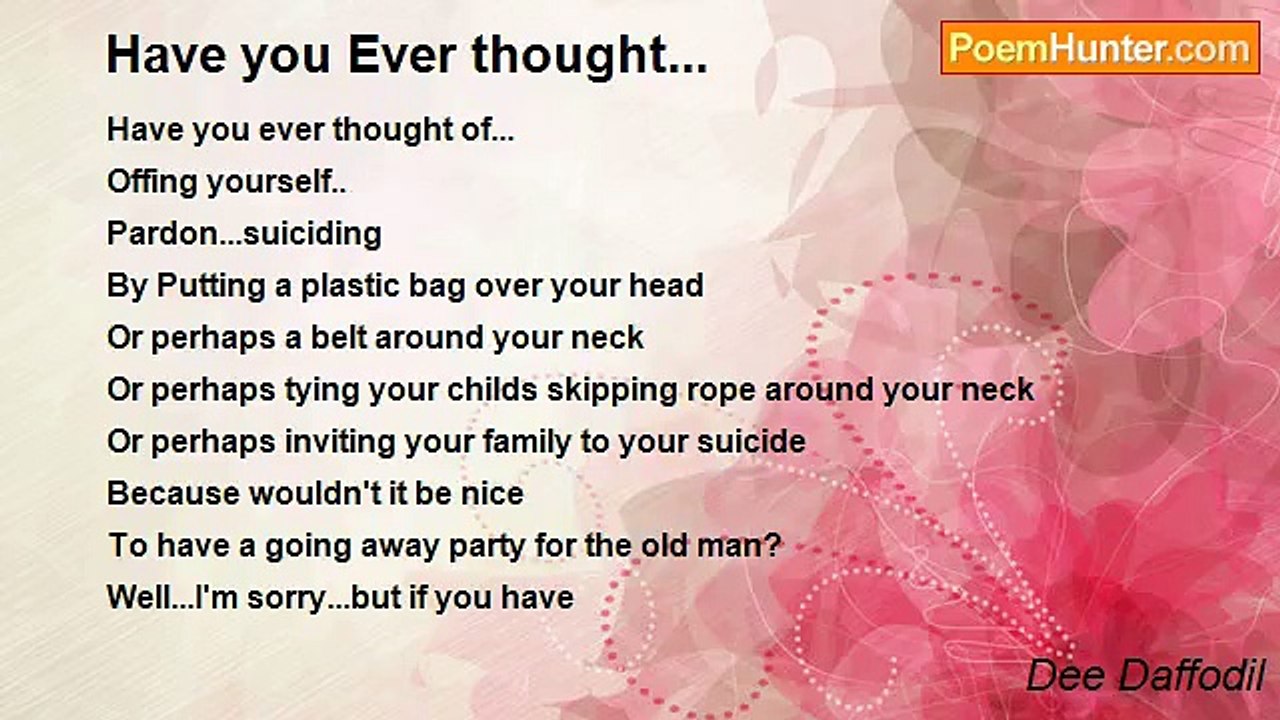 Have you Ever thought...

PoemHunter.com

Have you ever thought of...
Offing yourself..
Pardon...suiciding
By Putting a plastic bag over your head
Or perhaps a belt around your neck
Or perhaps tying your childs skipping rope around your neck
Or perhaps inviting your family to your suicide
Because wouldn't it be nice
To have a going away party for the old man?
Well...I'm sorry...but if you have

Dee Daffodil